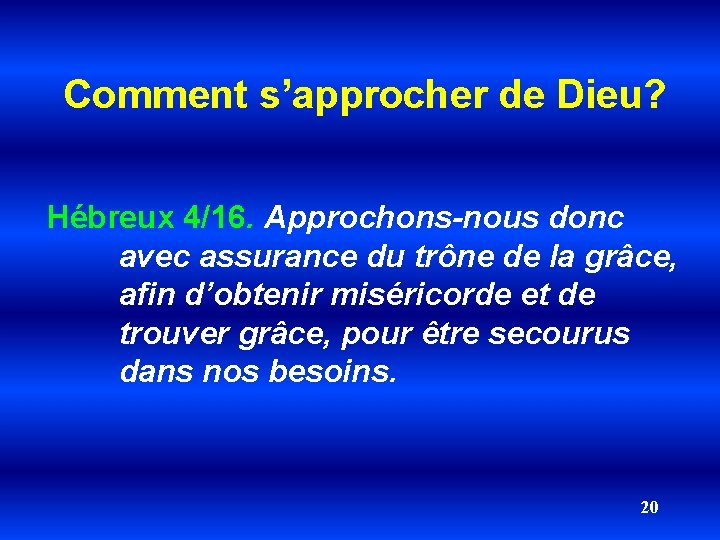 Comment s’approcher de Dieu?

Hébreux 4/16. Approchons-nous donc avec assurance du trône de la grâce, afin d’obtenir miséricorde et de trouver grâce, pour être secourus dans nos besoins.

20